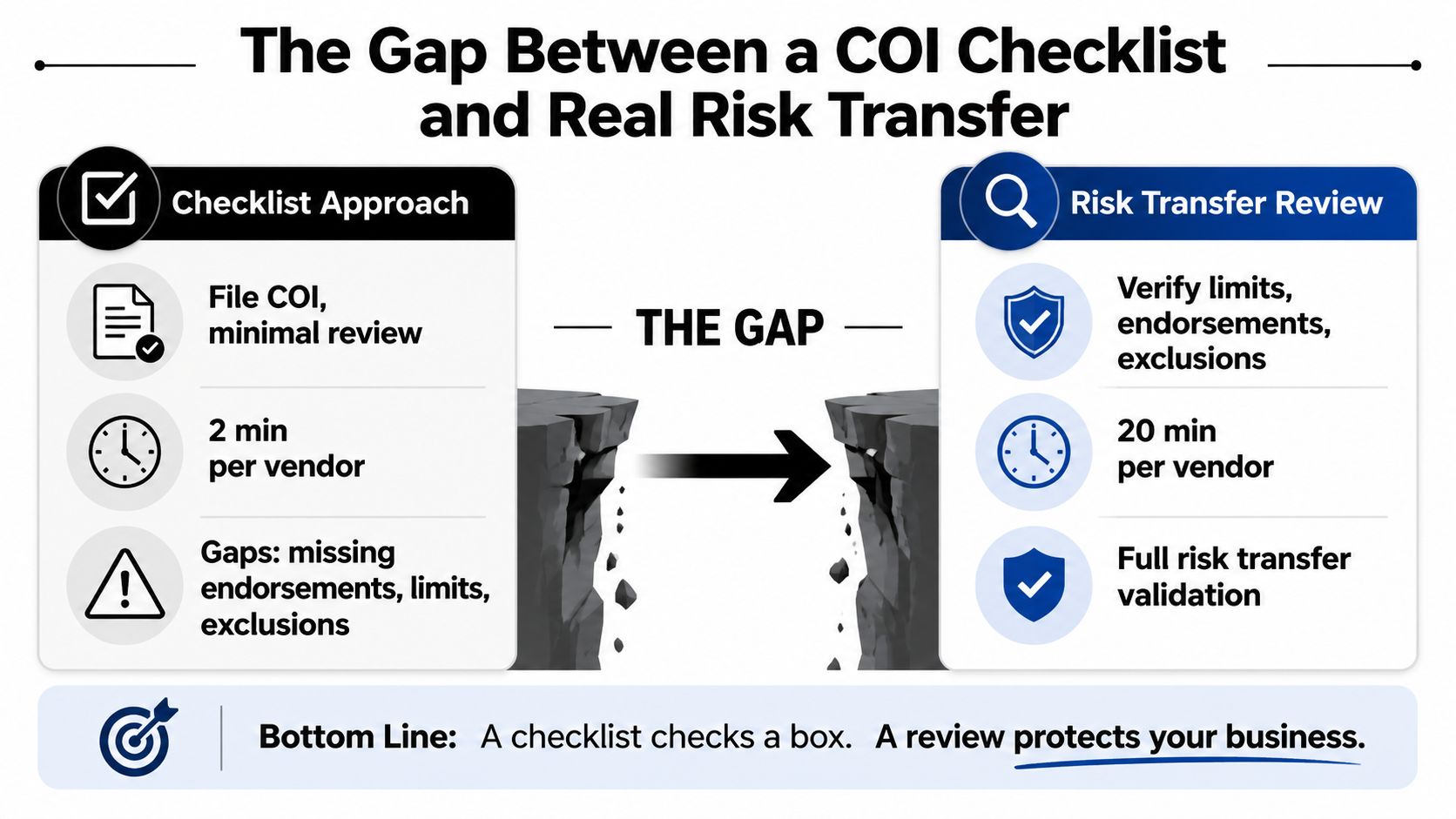 The Gap Between a COI Checklist and Real Risk Transfer

Checklist Approach

File COI, minimal review

2 min per vendor

Gaps: missing endorsements, limits, exclusions

THE GAP

Risk Transfer Review

Verify limits, endorsements, exclusions

20 min per vendor

Full risk transfer validation

Bottom Line: A checklist checks a box. A review protects your business.